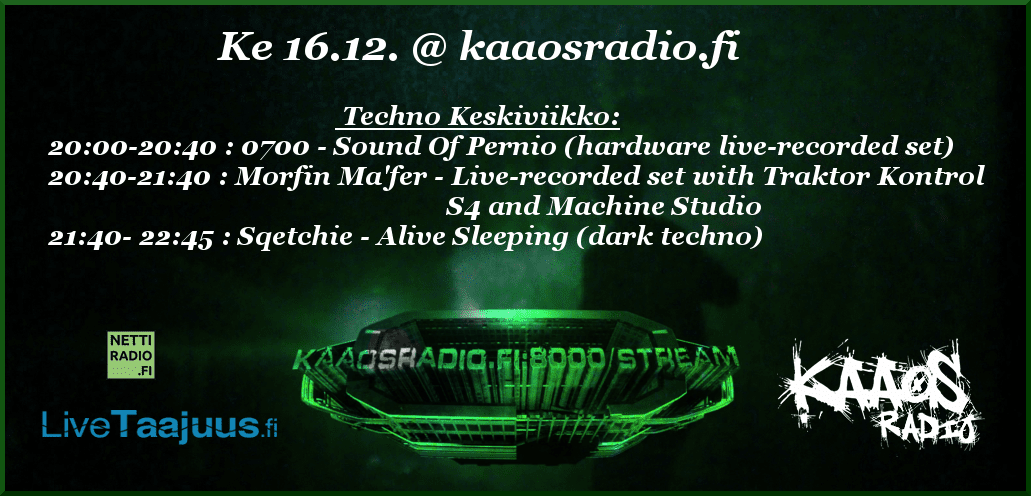 Ke 16.12. @ kaaosradio.fi

Techno Keskiviikko:
20:00-20:40 : 0700 - Sound Of Pernio (hardware live-recorded set)
20:40-21:40 : Morfin Ma'fer - Live-recorded set with Traktor Kontrol S4 and Machine Studio
21:40- 22:45 : Sqetchie - Alive Sleeping (dark techno)

NETTI RADIO .FI

LiveTaajuus.fi

KAAOSRADIO.FI:8000/STREAM

KAAOS RADIO